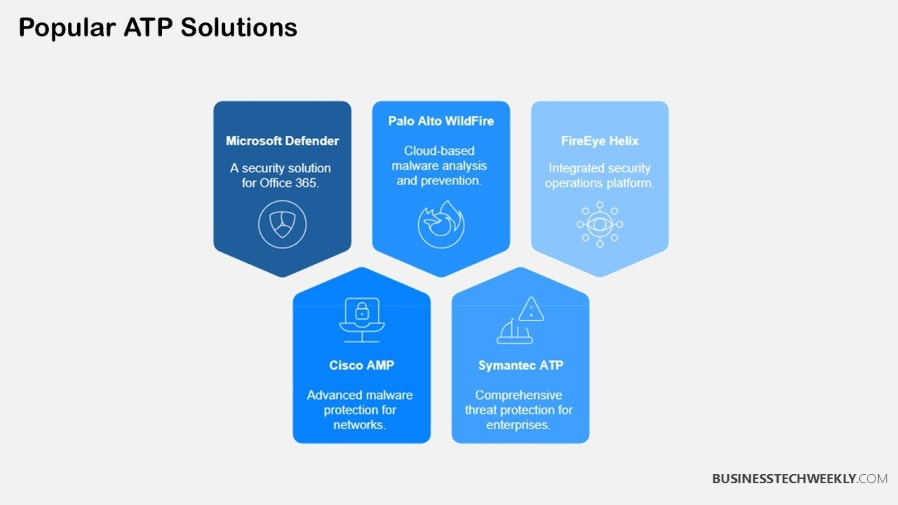 Popular ATP Solutions

Microsoft Defender

A security solution for Office 365.

Palo Alto WildFire

Cloud-based malware analysis and prevention.

FireEye Helix

Integrated security operations platform.

Cisco AMP

Advanced malware protection for networks.

Symantec ATP

Comprehensive threat protection for enterprises.

BUSINESSTECHWEEKLY.COM